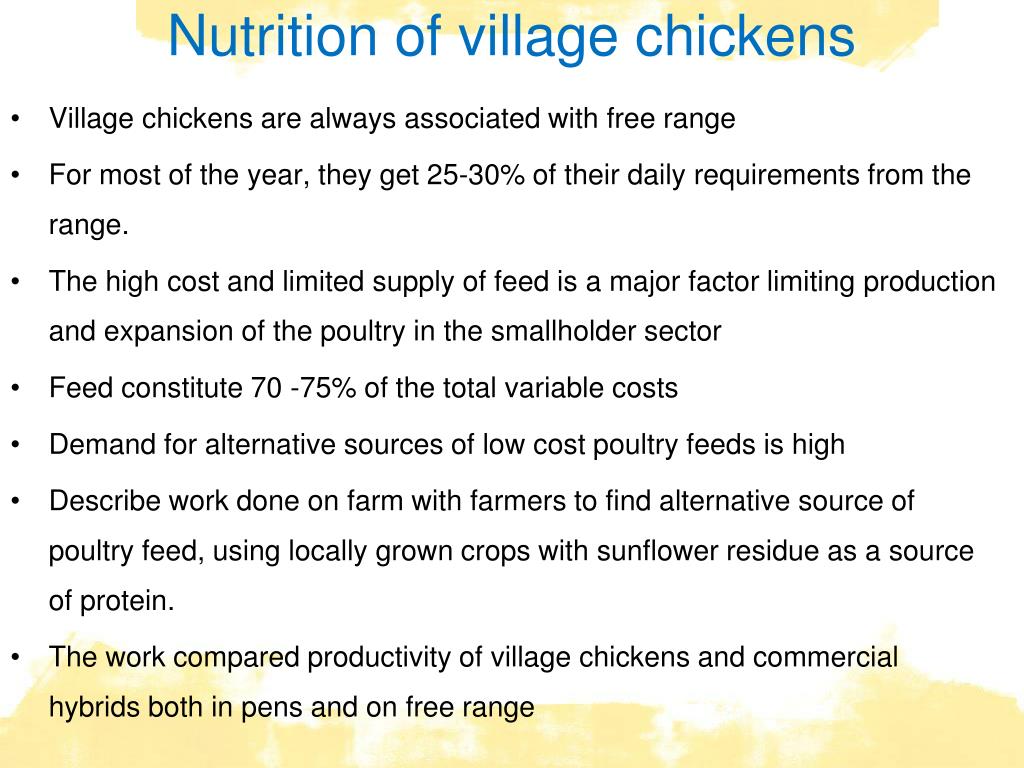 Nutrition of village chickens

• Village chickens are always associated with free range

• For most of the year, they get 25-30% of their daily requirements from the range.

• The high cost and limited supply of feed is a major factor limiting production and expansion of the poultry in the smallholder sector

• Feed constitute 70 -75% of the total variable costs

• Demand for alternative sources of low cost poultry feeds is high

• Describe work done on farm with farmers to find alternative source of poultry feed, using locally grown crops with sunflower residue as a source of protein.

• The work compared productivity of village chickens and commercial hybrids both in pens and on free range